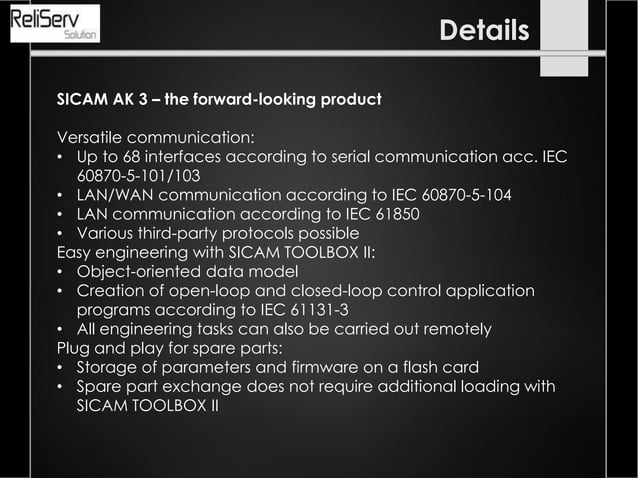 ReliServ
Solution

Details

SICAM AK 3 – the forward-looking product

Versatile communication:
• Up to 68 interfaces according to serial communication acc. IEC 60870-5-101/103
• LAN/WAN communication according to IEC 60870-5-104
• LAN communication according to IEC 61850
• Various third-party protocols possible
Easy engineering with SICAM TOOLBOX II:
• Object-oriented data model
• Creation of open-loop and closed-loop control application programs according to IEC 61131-3
• All engineering tasks can also be carried out remotely
Plug and play for spare parts:
• Storage of parameters and firmware on a flash card
• Spare part exchange does not require additional loading with SICAM TOOLBOX II